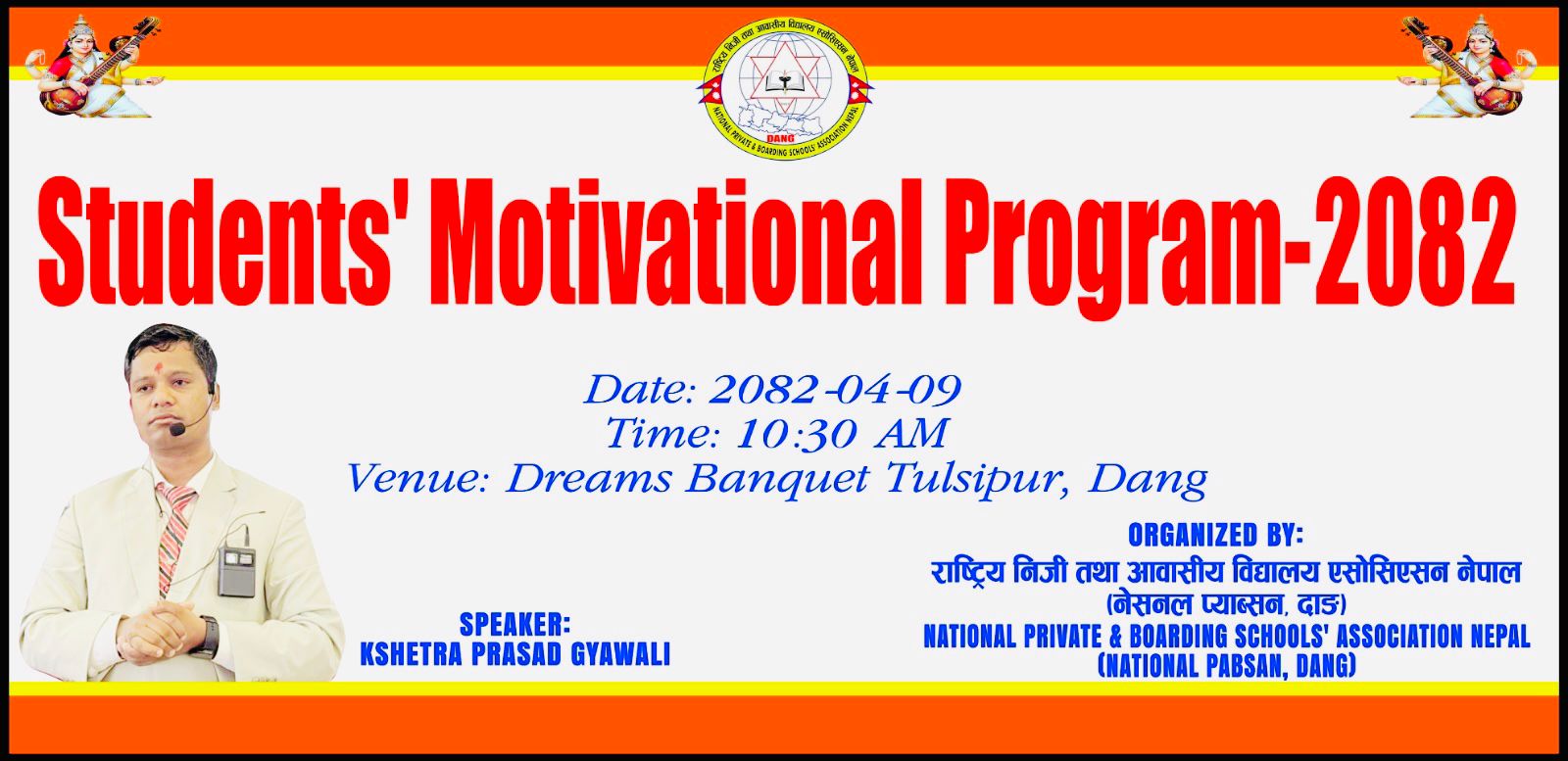 राष्ट्रिय निजी तथा आवासीय विद्यालय एसोसिएसन नेपाल
DANG
NATIONAL PRIVATE & BOARDING SCHOOLS' ASSOCIATION NEPAL

Students' Motivational Program-2082

Date: 2082-04-09
Time: 10:30 AM
Venue: Dreams Banquet Tulsipur, Dang

SPEAKER:
KSHETRA PRASAD GYAWALI

ORGANIZED BY:
राष्ट्रिय निजी तथा आवासीय विद्यालय एसोसिएसन नेपाल
(नेसनल प्याब्सन, दाङ)
NATIONAL PRIVATE & BOARDING SCHOOLS' ASSOCIATION NEPAL
(NATIONAL PABSAN, DANG)